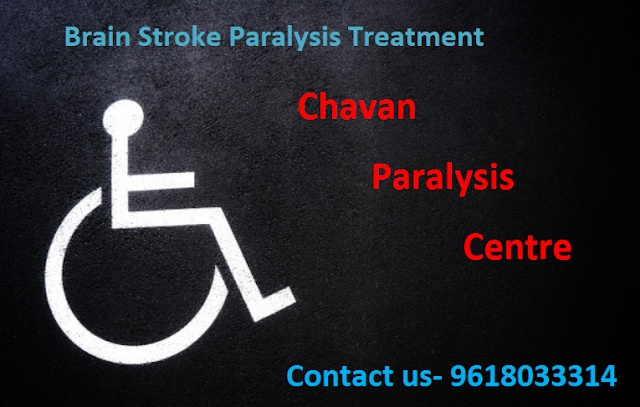 Brain Stroke Paralysis Treatment

Chavan

Paralysis

Centre

Contact us- 9618033314